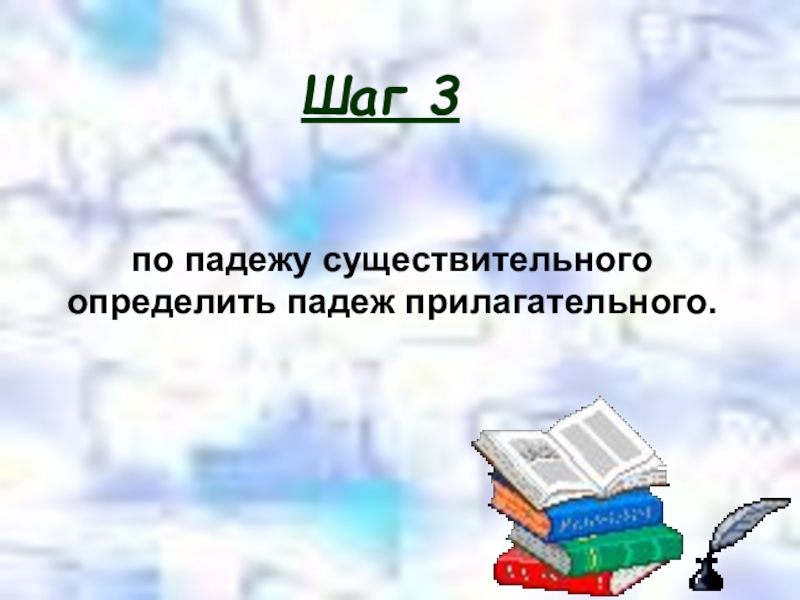 Шаг 3

по падежу существительного определить падеж прилагательного.